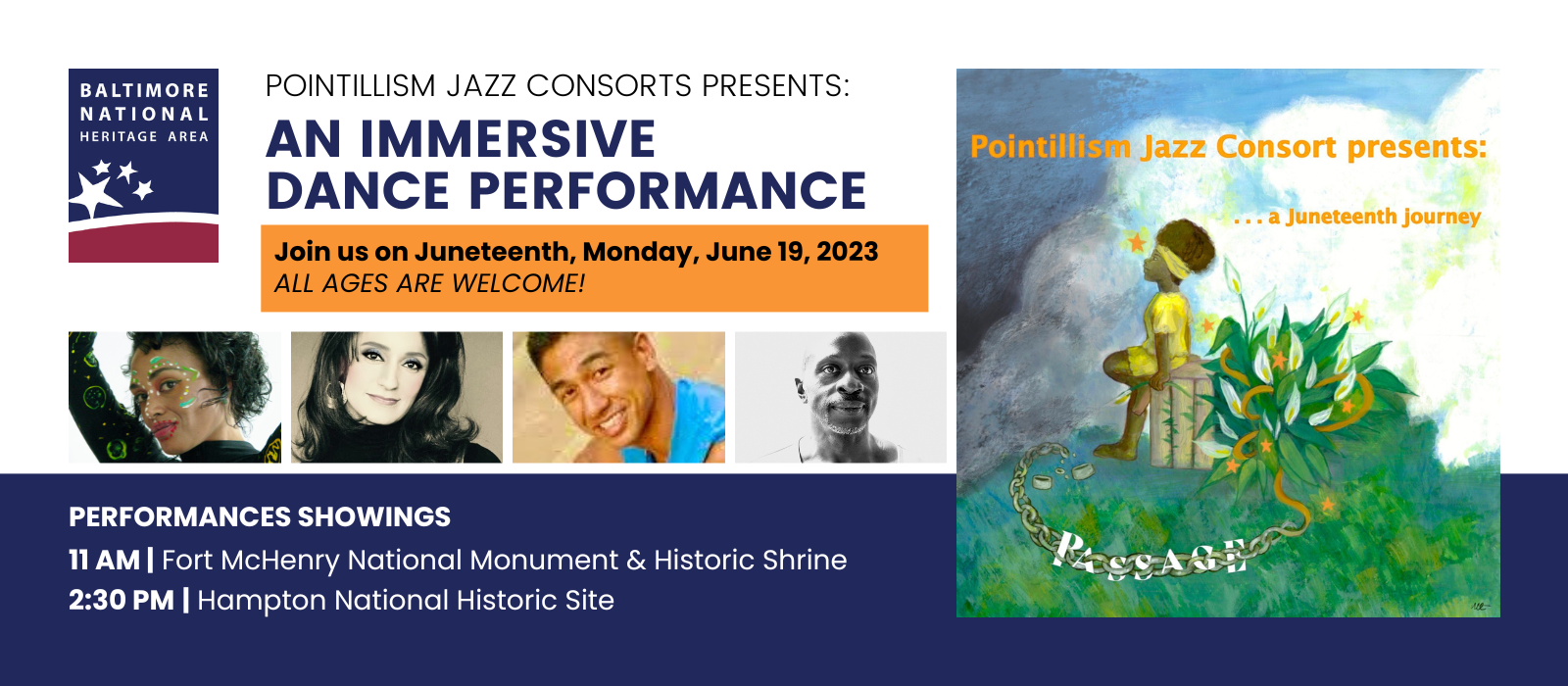 BALTIMORE NATIONAL HERITAGE AREA

POINTILLISM JAZZ CONSORTS PRESENTS:

AN IMMERSIVE DANCE PERFORMANCE

Join us on Juneteenth, Monday, June 19, 2023
ALL AGES ARE WELCOME!

PERFORMANCES SHOWINGS
11 AM | Fort McHenry National Monument & Historic Shrine
2:30 PM | Hampton National Historic Site

Pointillism Jazz Consort presents:
. . . a Juneteenth journey
PASSAGE